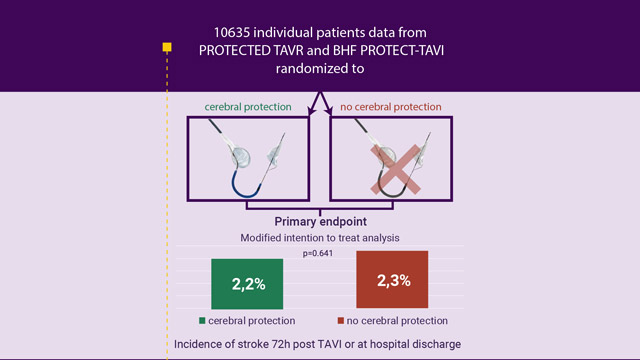 10635 individual patients data from PROTECTED TAVR and BHF PROTECT-TAVI randomized to

cerebral protection

no cerebral protection

Primary endpoint

Modified intention to treat analysis

p=0.641

2,2%

2,3%

cerebral protection

no cerebral protection

Incidence of stroke 72h post TAVI or at hospital discharge